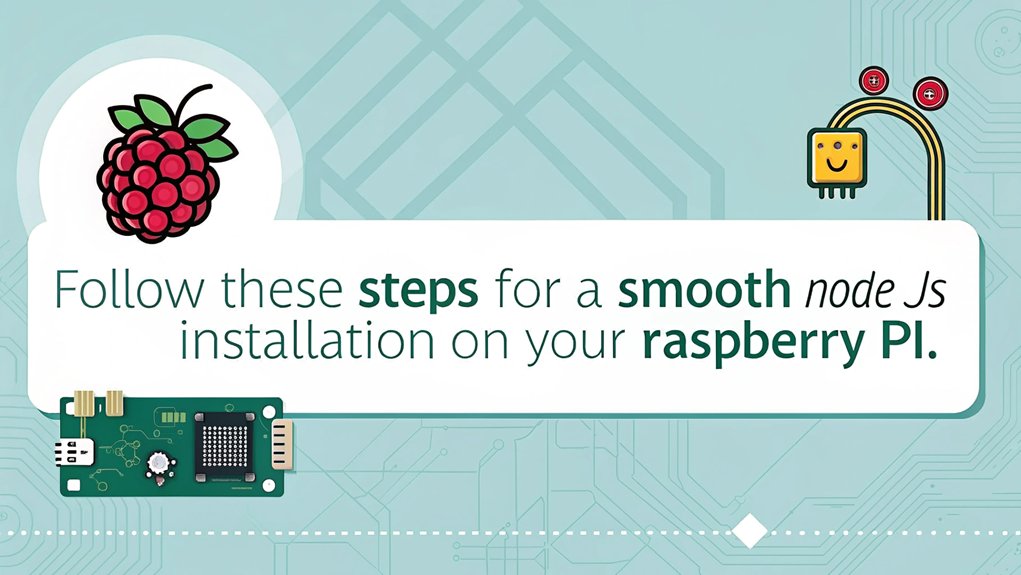 Follow these steps for a smooth node Js installation on your raspberry PI.